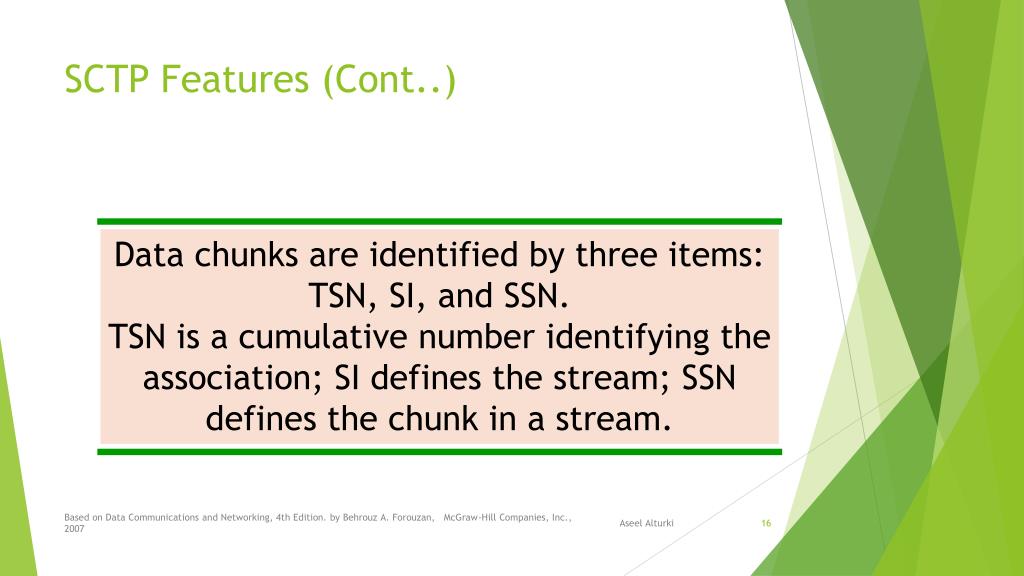 SCTP Features (Cont..)

Data chunks are identified by three items: TSN, SI, and SSN.
TSN is a cumulative number identifying the association; SI defines the stream; SSN defines the chunk in a stream.

Based on Data Communications and Networking, 4th Edition. by Behrouz A. Forouzan, McGraw-Hill Companies, Inc., 2007

Aseel Alturki

16